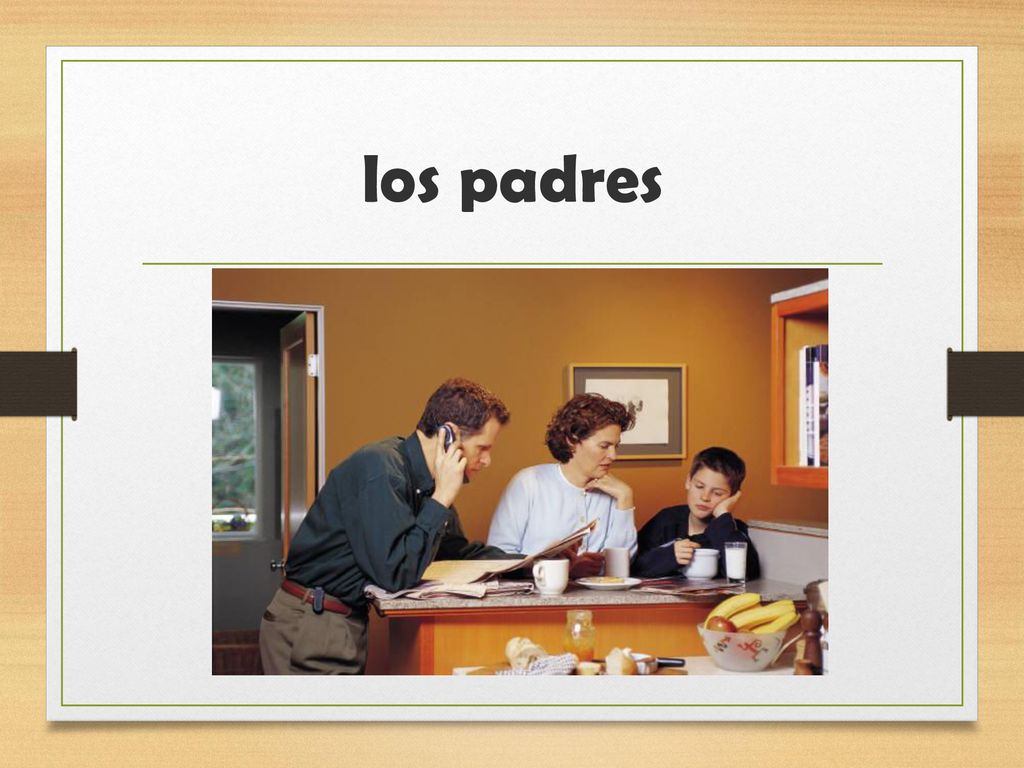 los padres